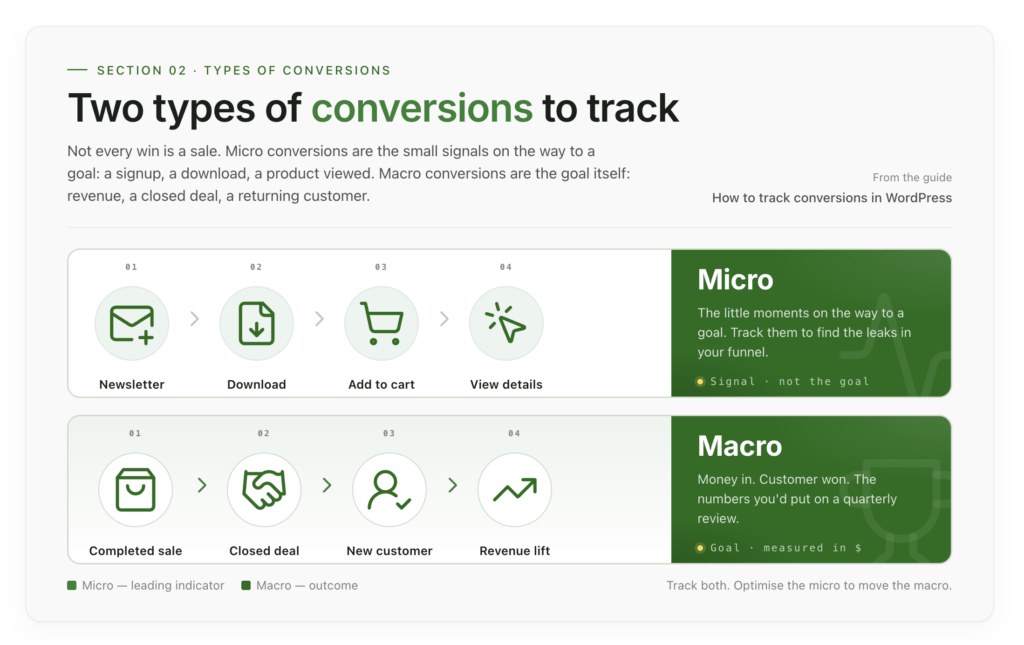 SECTION 02 · TYPES OF CONVERSIONS

Two types of conversions to track

Not every win is a sale. Micro conversions are the small signals on the way to a goal: a signup, a download, a product viewed. Macro conversions are the goal itself: revenue, a closed deal, a returning customer.

From the guide
How to track conversions in WordPress

01 Newsletter
02 Download
03 Add to cart
04 View details

Micro
The little moments on the way to a goal. Track them to find the leaks in your funnel.
Signal · not the goal

01 Completed sale
02 Closed deal
03 New customer
04 Revenue lift

Macro
Money in. Customer won. The numbers you'd put on a quarterly review.
Goal · measured in $

Micro — leading indicator
Macro — outcome

Track both. Optimise the micro to move the macro.